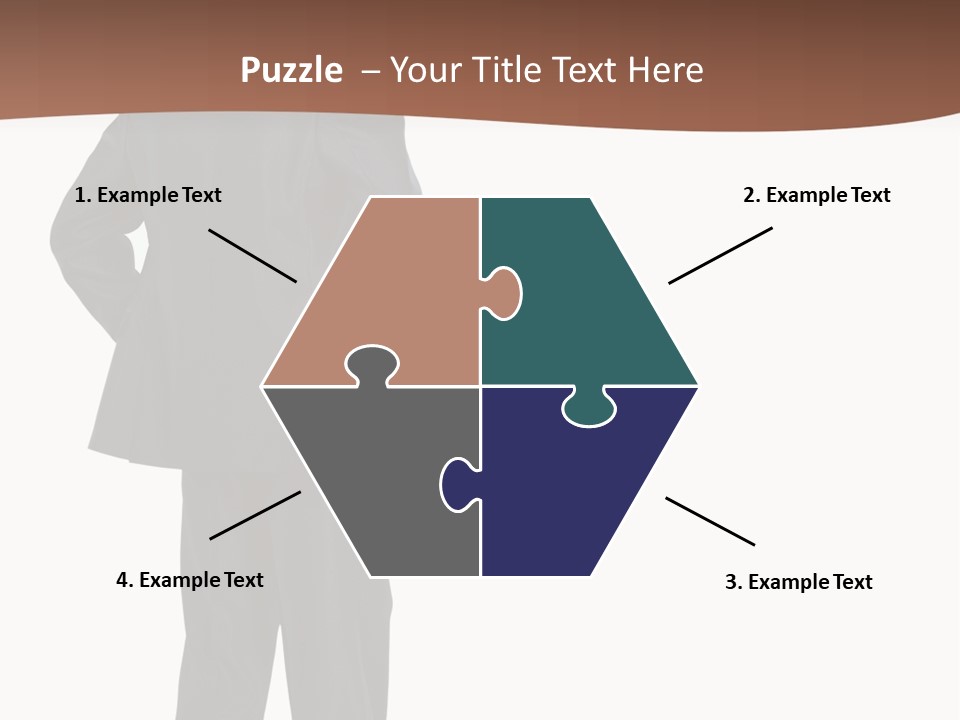 Puzzle – Your Title Text Here

1. Example Text

2. Example Text

4. Example Text

3. Example Text